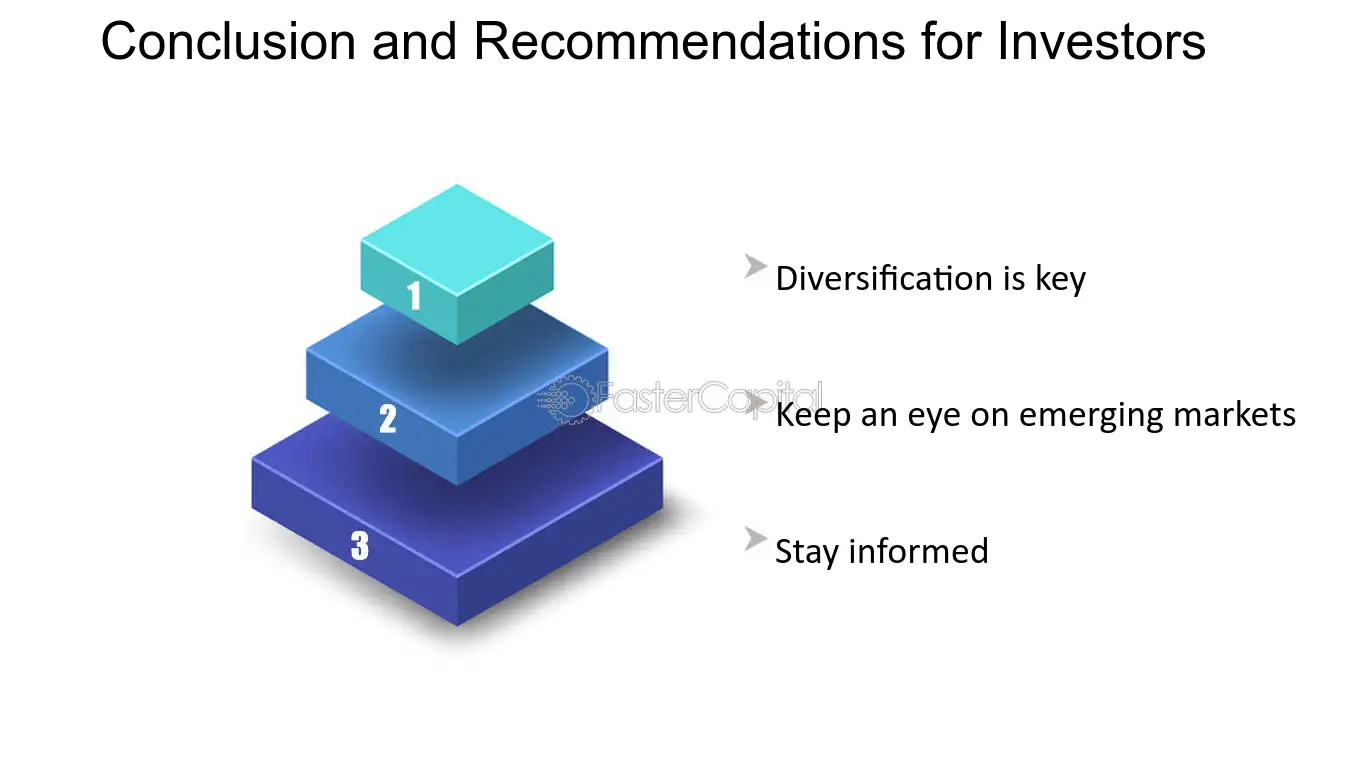 Conclusion and Recommendations for Investors

1

2

3

FasterCapital

Diversification is key

Keep an eye on emerging markets

Stay informed